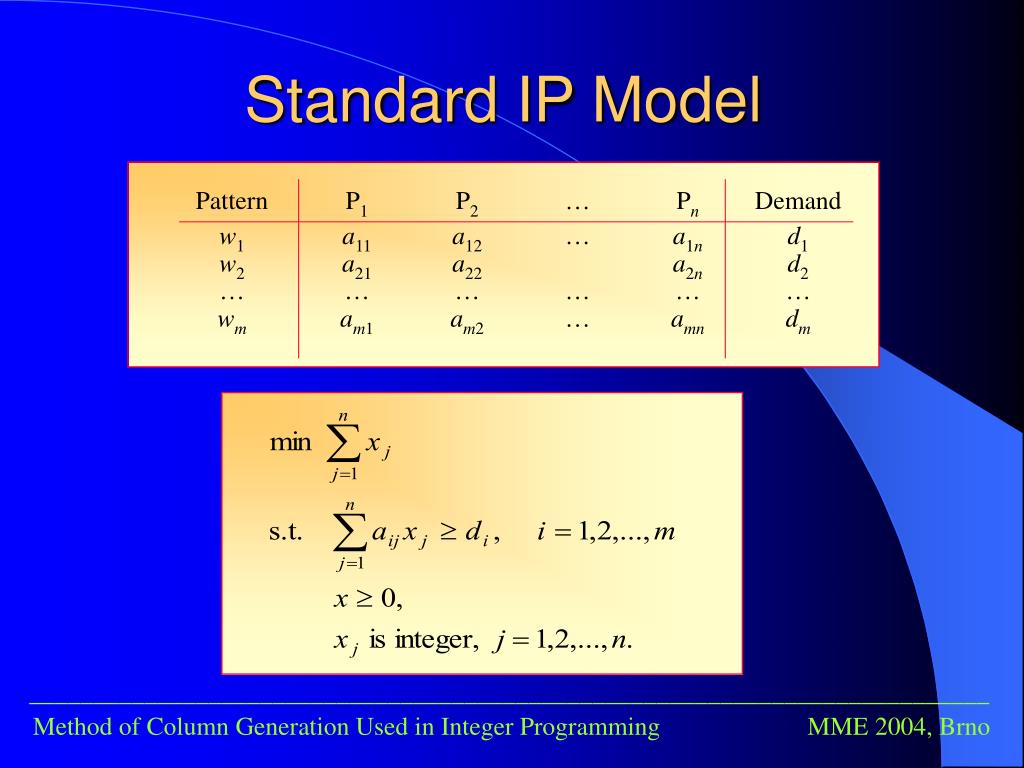 Standard IP Model

| Pattern | $P_1$ | $P_2$ | … | $P_n$ | Demand |
|---|---|---|---|---|---|
| $w_1$ | $a_{11}$ | $a_{12}$ | … | $a_{1n}$ | $d_1$ |
| $w_2$ | $a_{21}$ | $a_{22}$ | | $a_{2n}$ | $d_2$ |
| … | … | … | … | … | … |
| $w_m$ | $a_{m1}$ | $a_{m2}$ | … | $a_{mn}$ | $d_m$ |

$\min \sum_{j=1}^{n} x_j$

s.t. $\sum_{j=1}^{n} a_{ij} x_j \geq d_i, \quad i = 1,2,...,m$

$x \geq 0,$

$x_j$ is integer, $j = 1,2,...,n.$

Method of Column Generation Used in Integer Programming

MME 2004, Brno